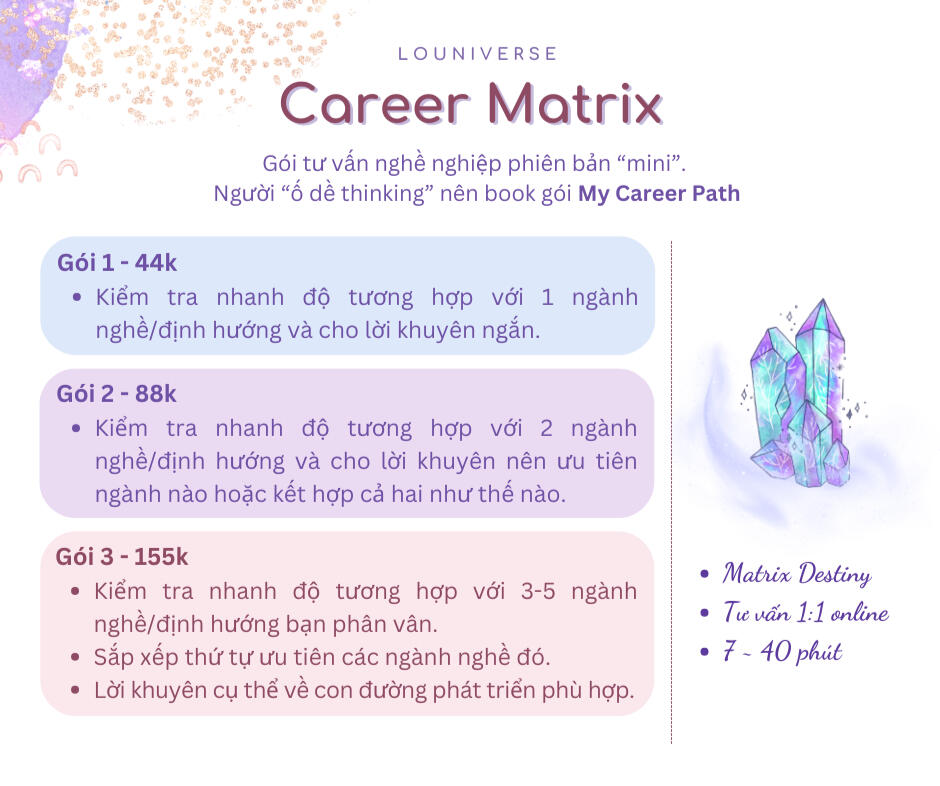 LOUNIVERSE
Career Matrix
Gói tư vấn nghề nghiệp phiên bản “mini”.
Người “ố dề thinking” nên book gói My Career Path

Gói 1 - 44k
• Kiểm tra nhanh độ tương hợp với 1 ngành nghề/định hướng và cho lời khuyên ngắn.

Gói 2 - 88k
• Kiểm tra nhanh độ tương hợp với 2 ngành nghề/định hướng và cho lời khuyên nên ưu tiên ngành nào hoặc kết hợp cả hai như thế nào.

Gói 3 - 155k
• Kiểm tra nhanh độ tương hợp với 3-5 ngành nghề/định hướng bạn phân vân.
• Sắp xếp thứ tự ưu tiên các ngành nghề đó.
• Lời khuyên cụ thể về con đường phát triển phù hợp.

• Matrix Destiny
• Tư vấn 1:1 online
• 7 - 40 phút